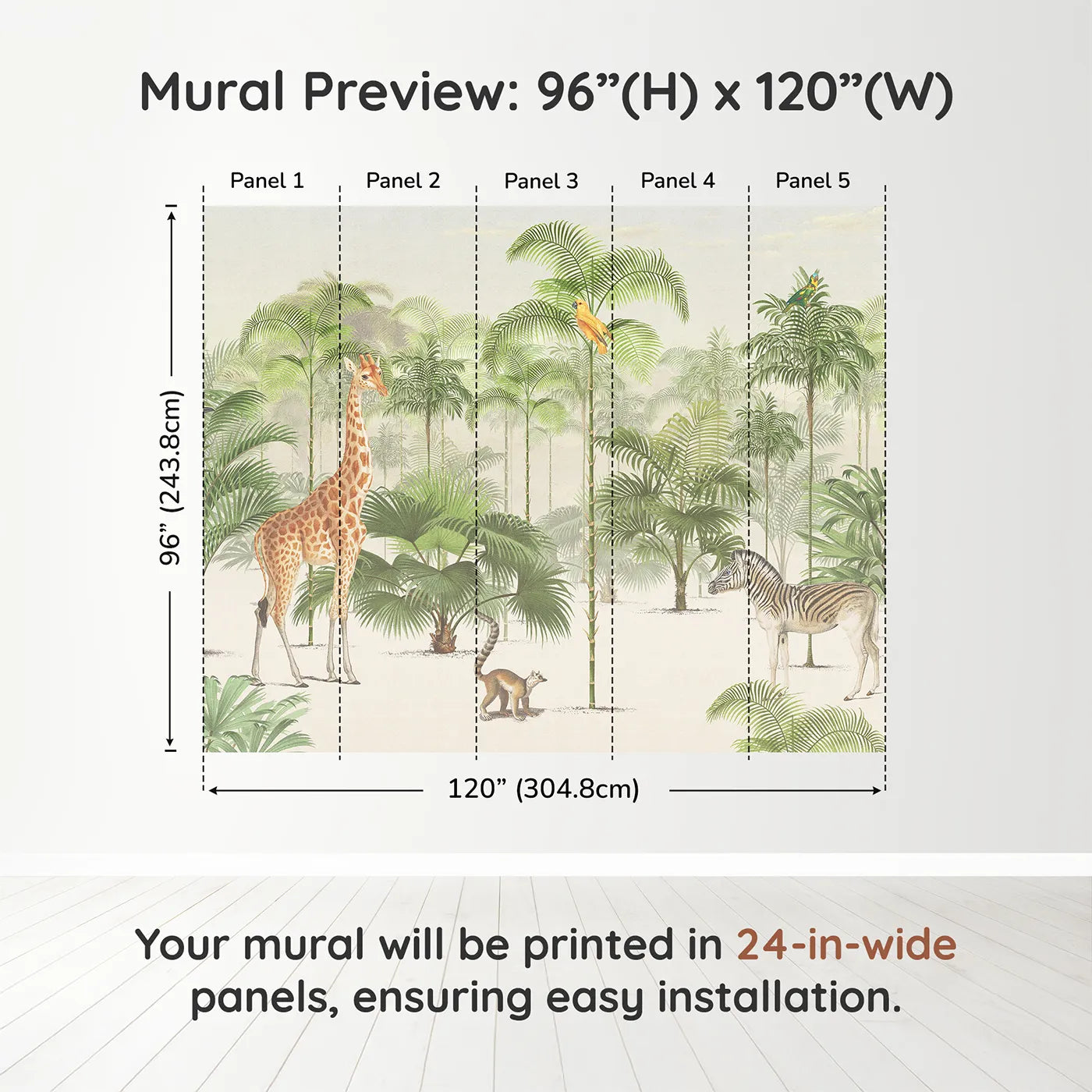 Mural Preview: 96”(H) x 120”(W)

Panel 1 Panel 2 Panel 3 Panel 4 Panel 5

96” (243.8cm)

120” (304.8cm)

Your mural will be printed in 24-in-wide panels, ensuring easy installation.